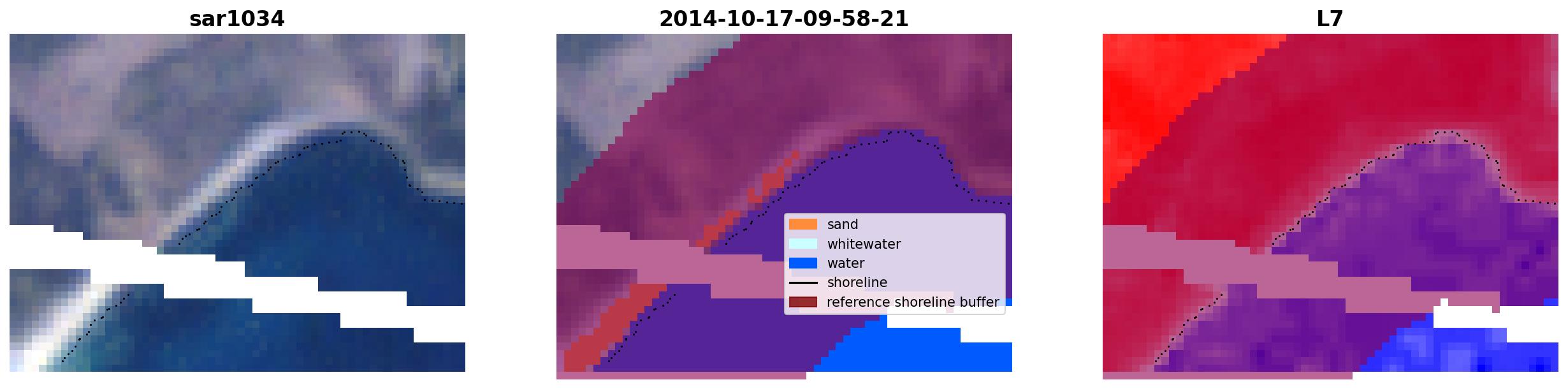 sar1034

2014-10-17-09-58-21

sand
whitewater
water
shoreline
reference shoreline buffer

L7